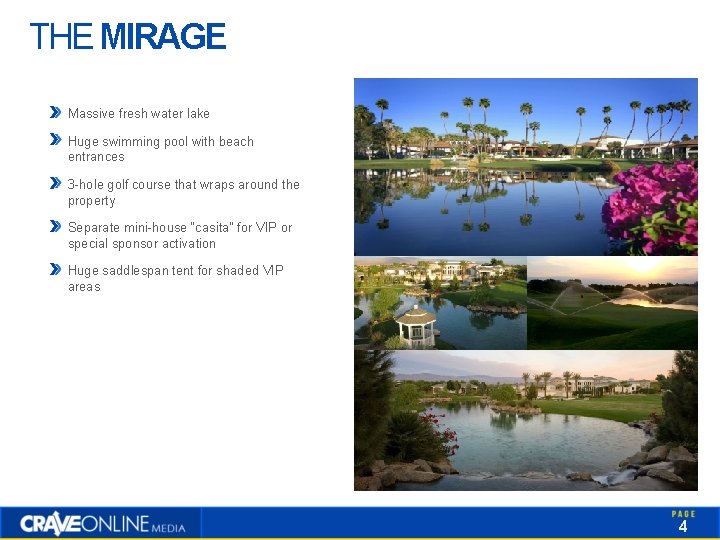 THE MIRAGE

Massive fresh water lake

Huge swimming pool with beach entrances

3-hole golf course that wraps around the property

Separate mini-house "casita" for VIP or special sponsor activation

Huge saddlespan tent for shaded VIP areas

CRAVEONLINE MEDIA

PAGE
4